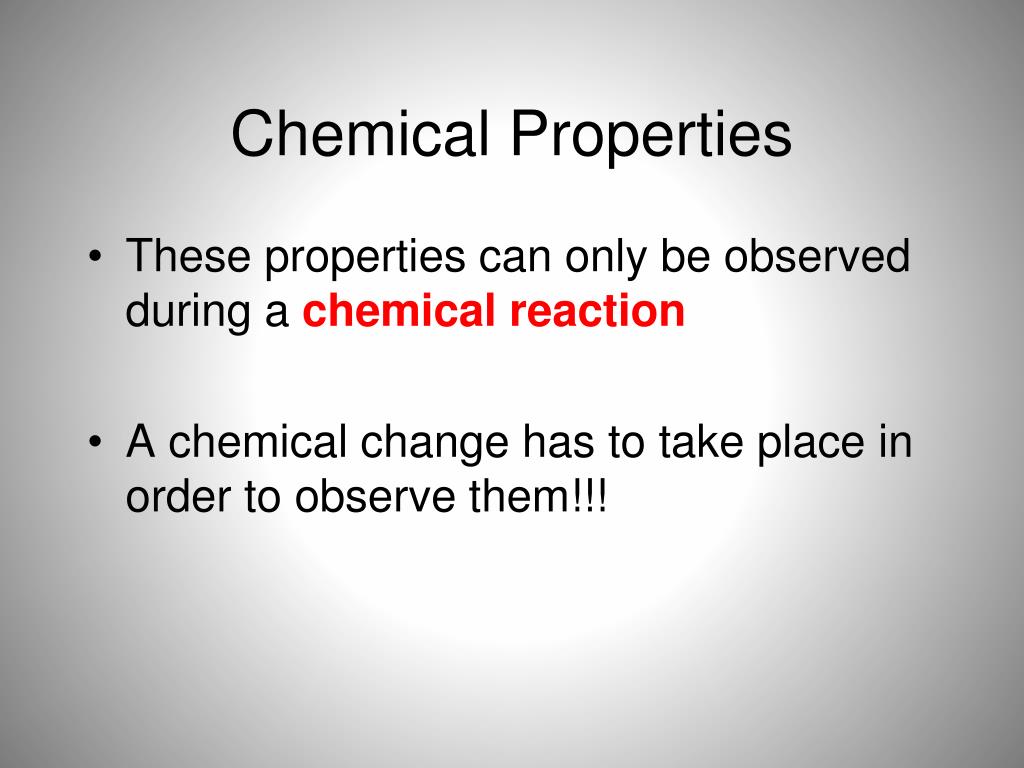 Chemical Properties

• These properties can only be observed during a chemical reaction

• A chemical change has to take place in order to observe them!!!